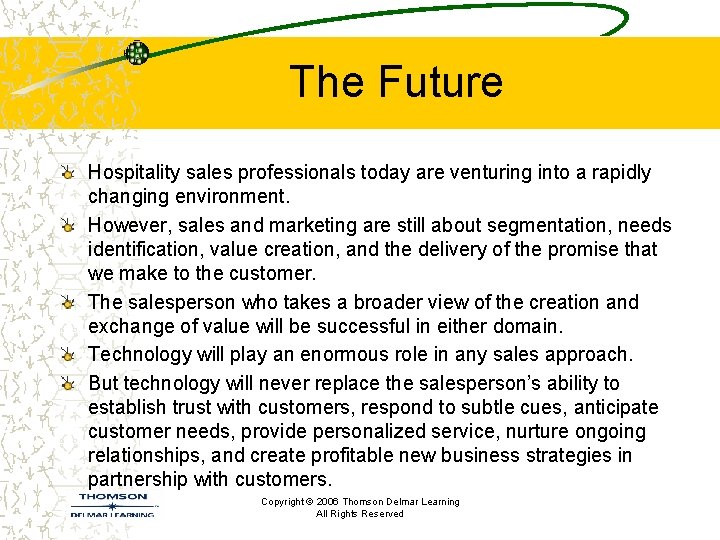 The Future

Hospitality sales professionals today are venturing into a rapidly changing environment.

However, sales and marketing are still about segmentation, needs identification, value creation, and the delivery of the promise that we make to the customer.

The salesperson who takes a broader view of the creation and exchange of value will be successful in either domain.

Technology will play an enormous role in any sales approach.

But technology will never replace the salesperson's ability to establish trust with customers, respond to subtle cues, anticipate customer needs, provide personalized service, nurture ongoing relationships, and create profitable new business strategies in partnership with customers.

THOMSON
DELMAR LEARNING

Copyright © 2006 Thomson Delmar Learning
All Rights Reserved